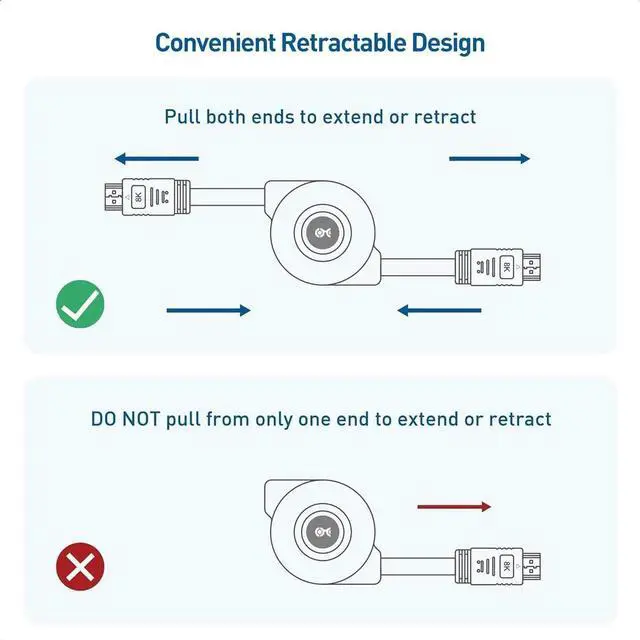 Convenient Retractable Design

Pull both ends to extend or retract

8K

8K

DO NOT pull from only one end to extend or retract

8K